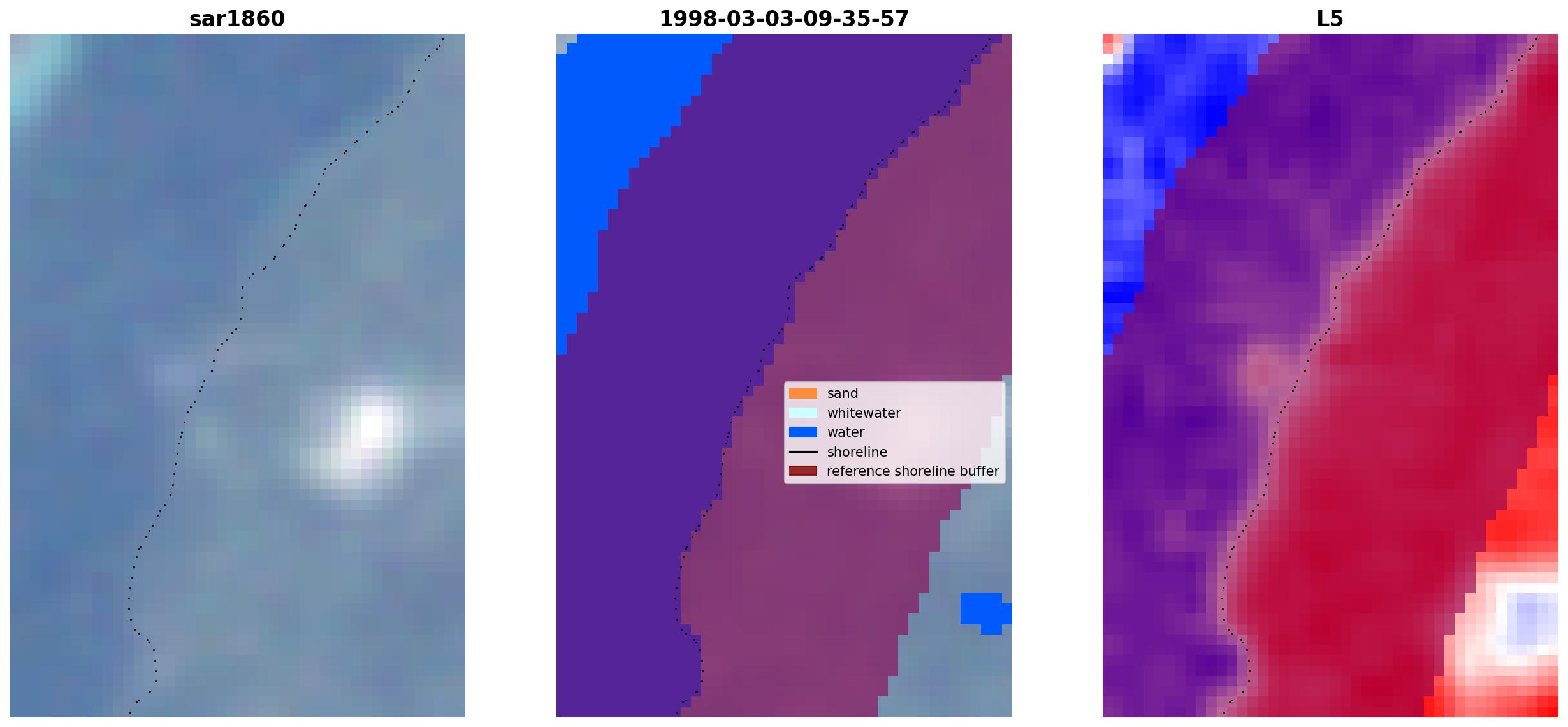 sar1860

1998-03-03-09-35-57

sand
whitewater
water
shoreline
reference shoreline buffer

L5